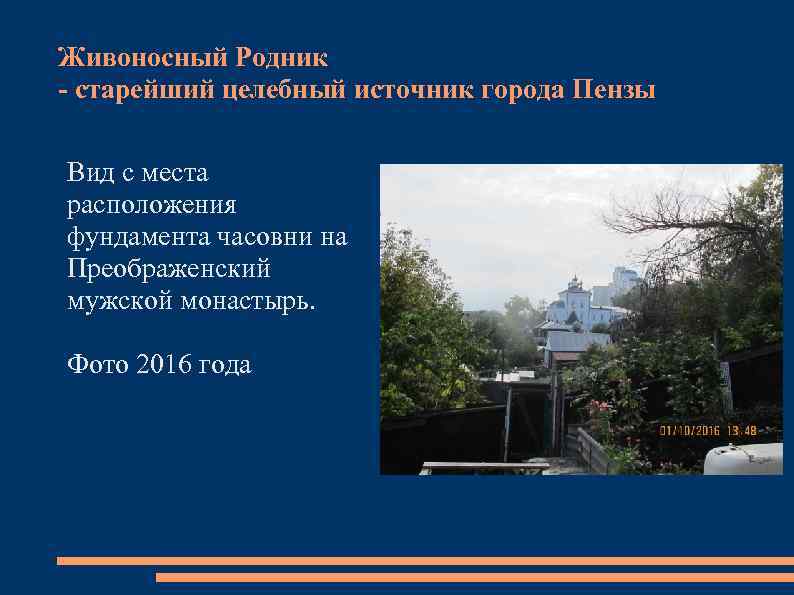 Живоносный Родник
- старейший целебный источник города Пензы

Вид с места расположения фундамента часовни на Преображенский мужской монастырь.

Фото 2016 года

01/10/2016 13:48